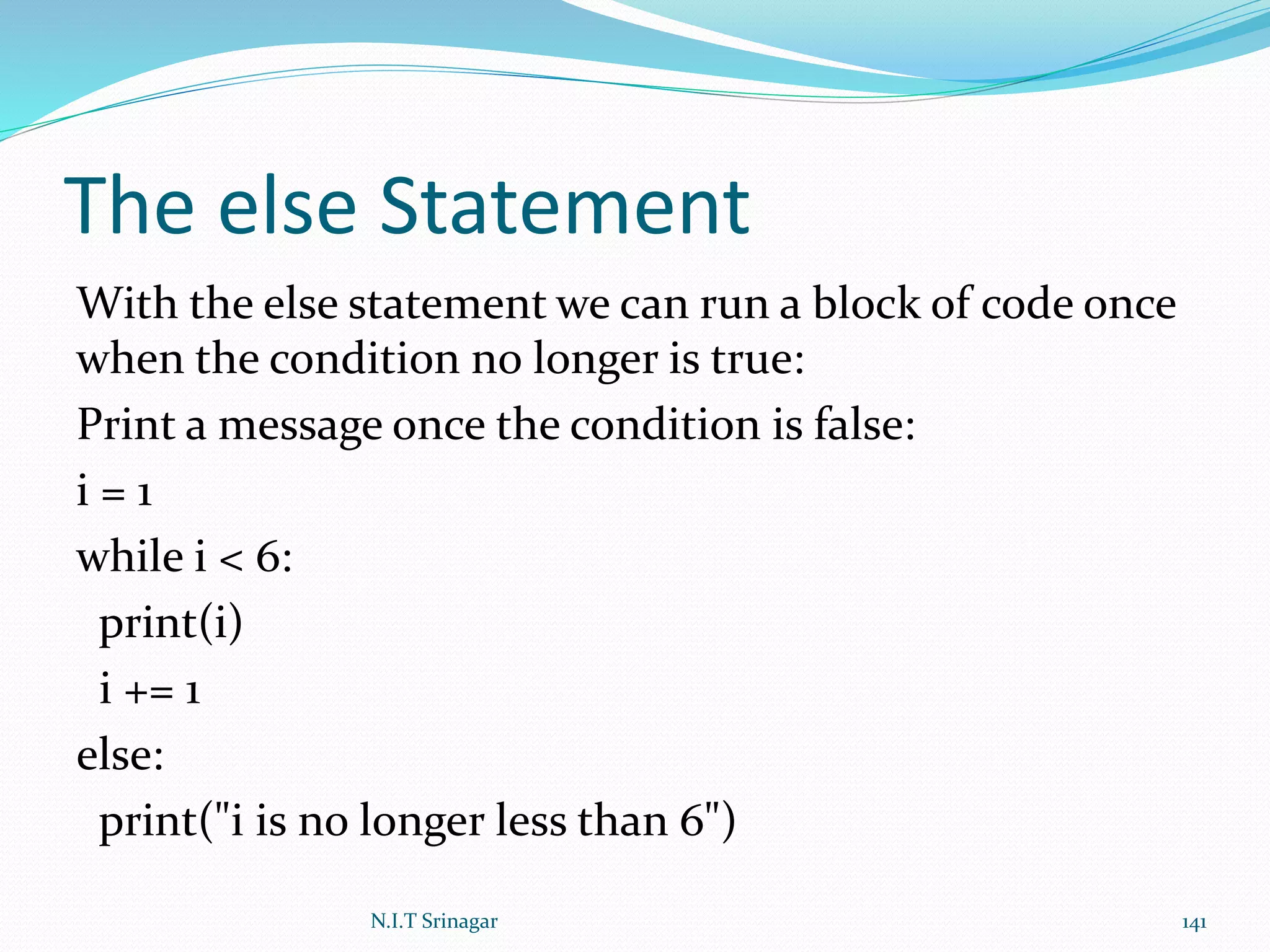 The else Statement

With the else statement we can run a block of code once when the condition no longer is true:

Print a message once the condition is false:

i = 1

while i < 6:

 print(i)

 i += 1

else:

 print("i is no longer less than 6")

N.I.T Srinagar

141